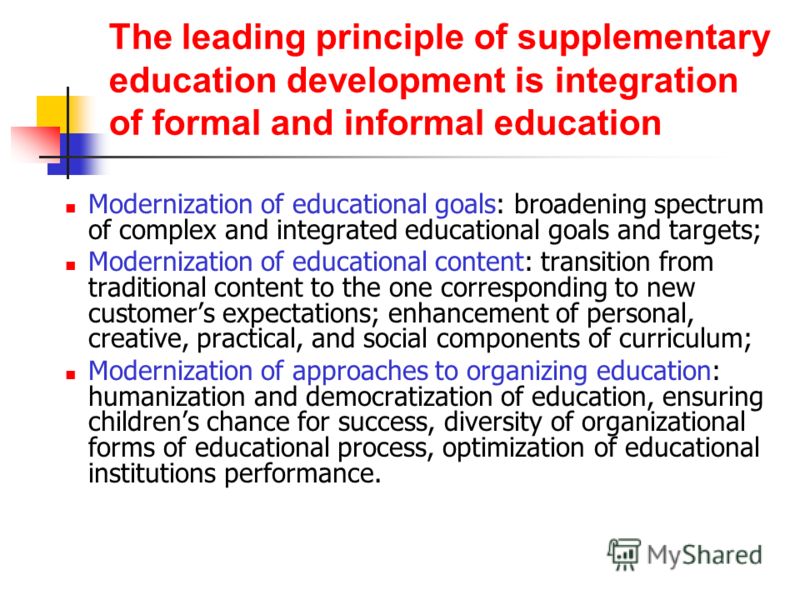 The leading principle of supplementary education development is integration of formal and informal education

- Modernization of educational goals: broadening spectrum of complex and integrated educational goals and targets;
- Modernization of educational content: transition from traditional content to the one corresponding to new customer's expectations; enhancement of personal, creative, practical, and social components of curriculum;
- Modernization of approaches to organizing education: humanization and democratization of education, ensuring children's chance for success, diversity of organizational forms of educational process, optimization of educational institutions performance.

MyShared